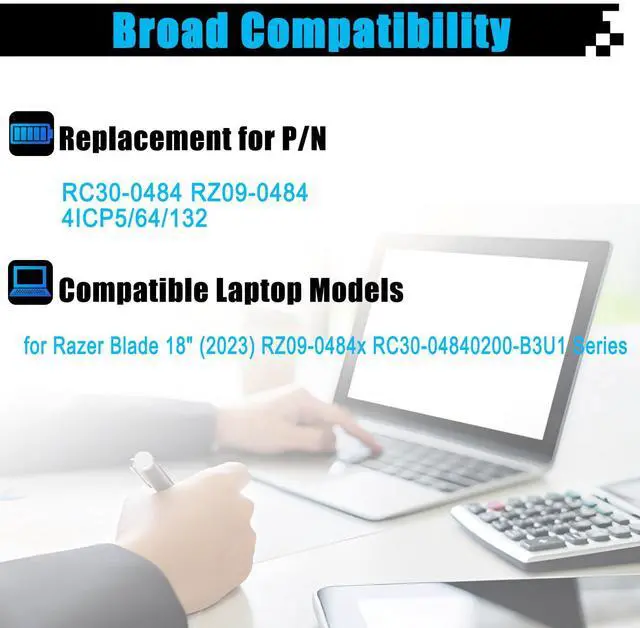 Broad Compatibility

Replacement for P/N

RC30-0484 RZ09-0484
4ICP5/64/132

Compatible Laptop Models

for Razer Blade 18" (2023) RZ09-0484x RC30-04840200-B3U1 Series